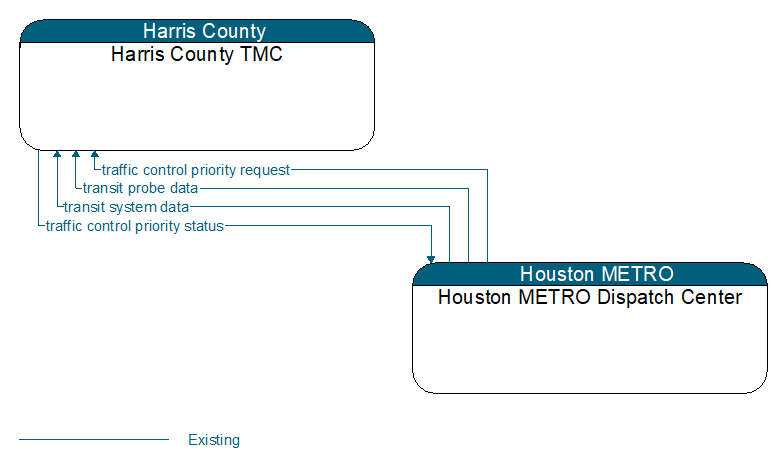 Harris County
Harris County TMC

traffic control priority request
transit probe data
transit system data
traffic control priority status

Houston METRO
Houston METRO Dispatch Center

Existing